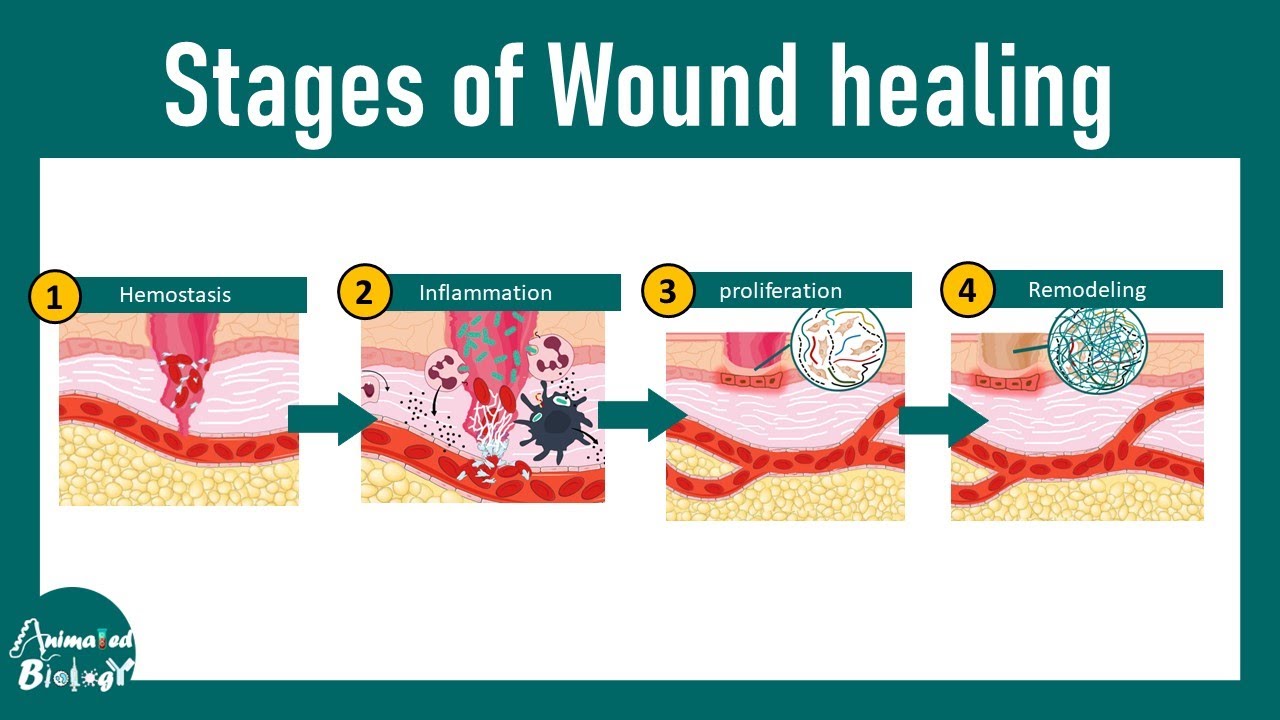 Stages of Wound healing

1 Hemostasis

2 Inflammation

3 proliferation

4 Remodeling

Animated Biology